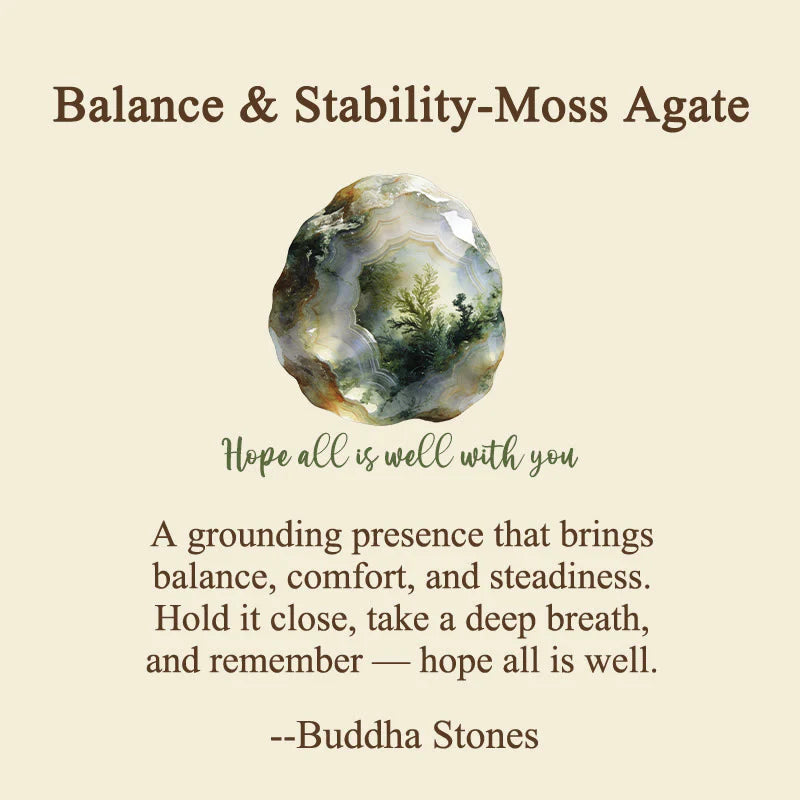 Balance & Stability-Moss Agate

Hope all is well with you

A grounding presence that brings balance, comfort, and steadiness. Hold it close, take a deep breath, and remember — hope all is well.

--Buddha Stones